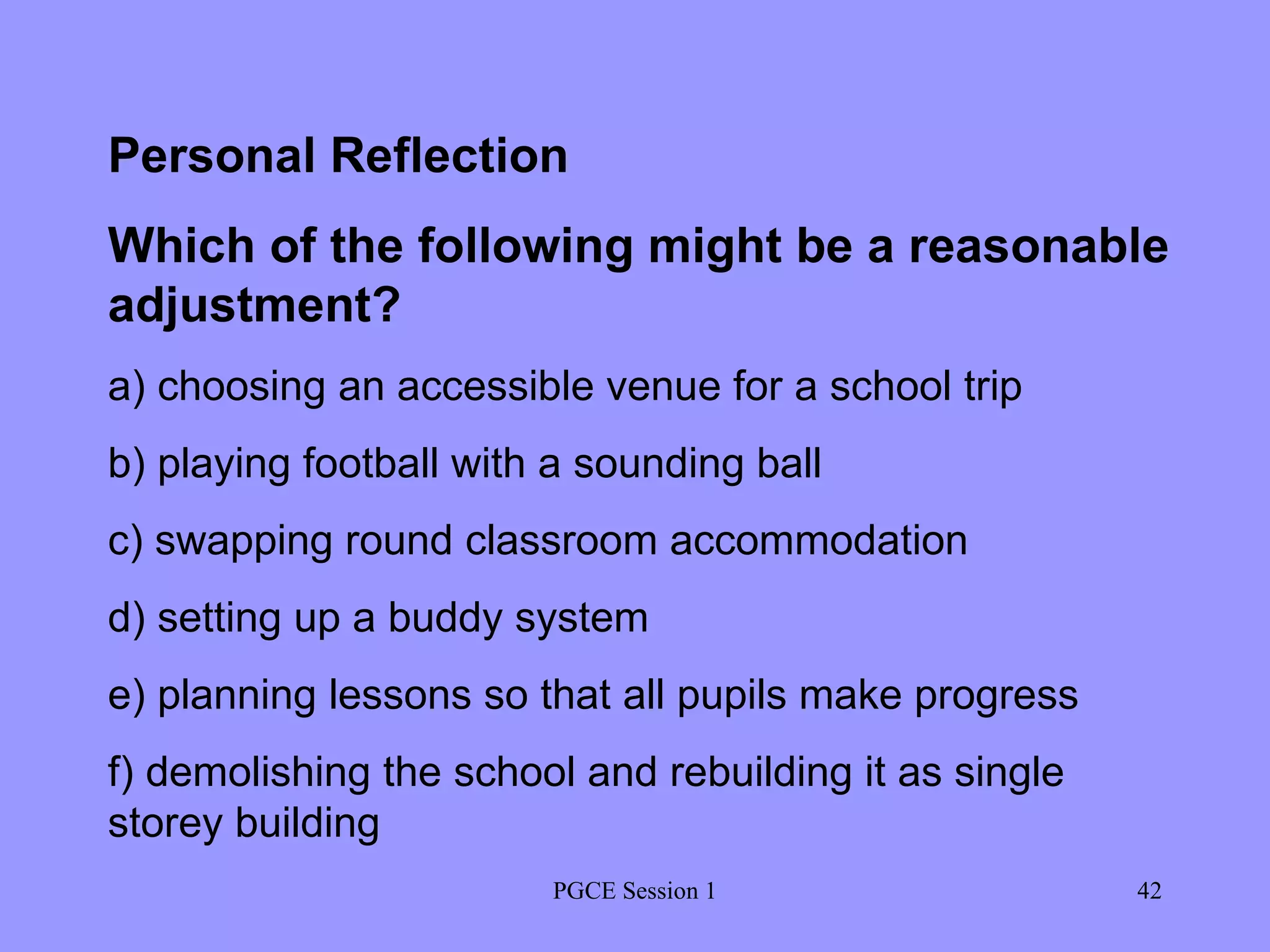 Personal Reflection

Which of the following might be a reasonable adjustment?

a) choosing an accessible venue for a school trip

b) playing football with a sounding ball

c) swapping round classroom accommodation

d) setting up a buddy system

e) planning lessons so that all pupils make progress

f) demolishing the school and rebuilding it as single storey building

PGCE Session 1

42